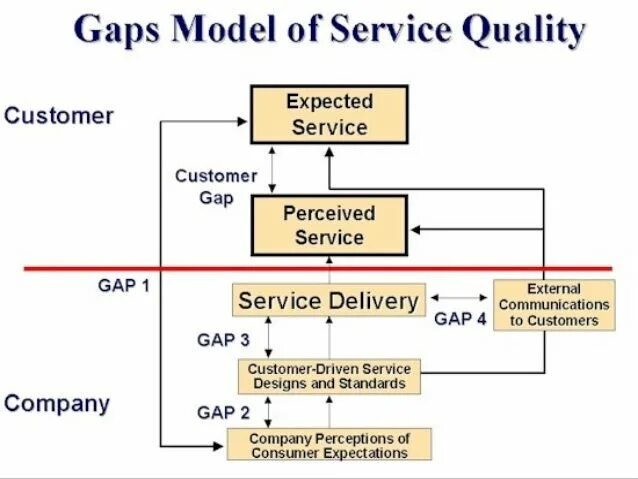 Gaps Model of Service Quality

Customer

Expected Service

Customer Gap

Perceived Service

GAP 1

Service Delivery

GAP 4

External Communications to Customers

GAP 3

Customer-Driven Service Designs and Standards

Company

GAP 2

Company Perceptions of Consumer Expectations